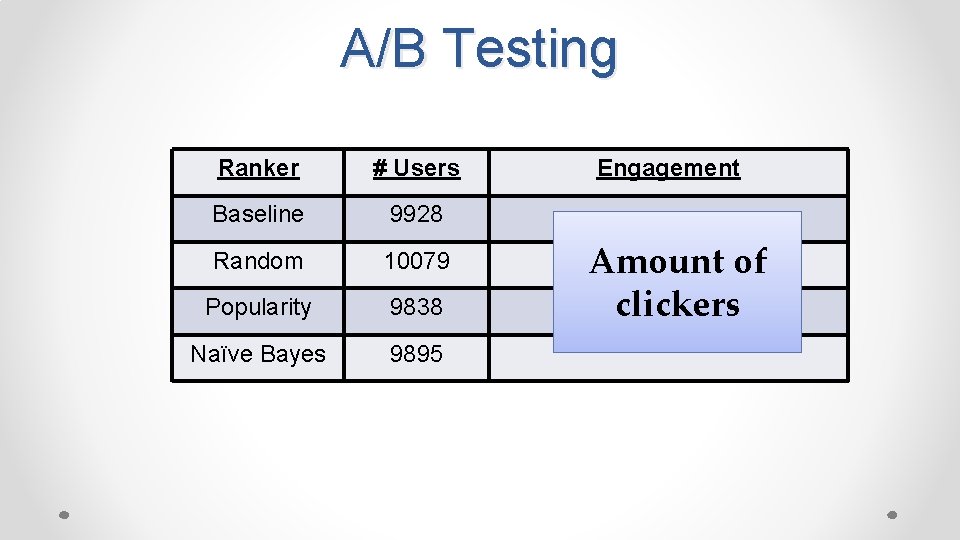 A/B Testing

| Ranker | # Users | Engagement |
|---|---|---|
| Baseline | 9928 | |
| Random | 10079 | |
| Popularity | 9838 | |
| Naïve Bayes | 9895 | |

Amount of clickers